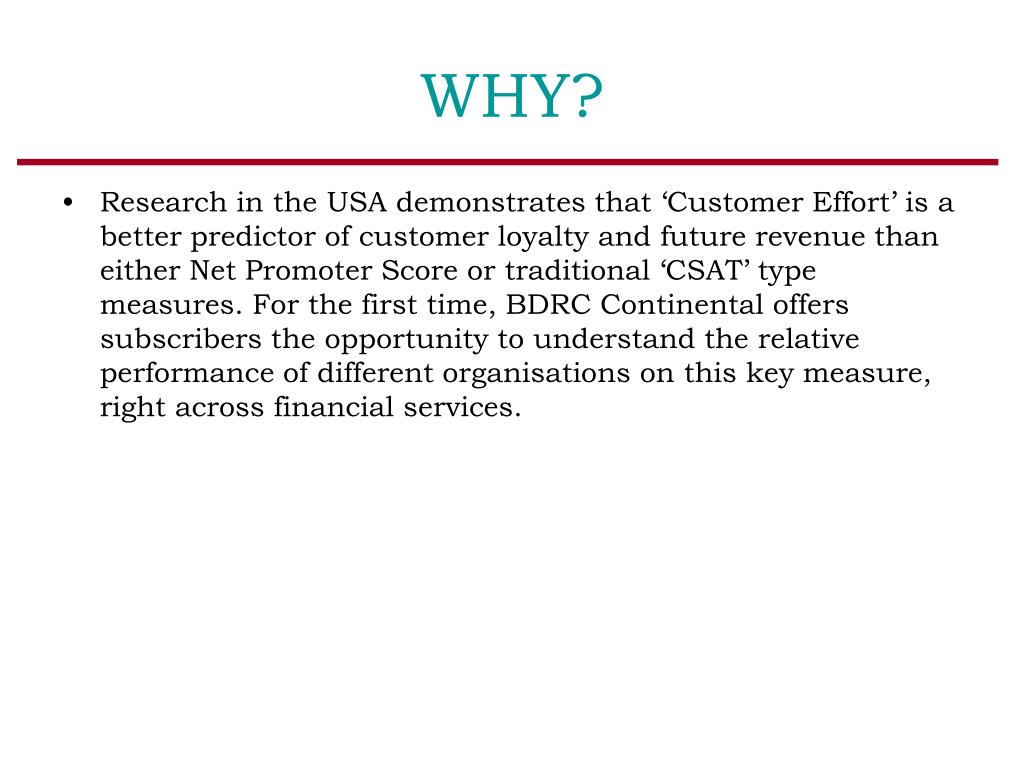 WHY?

• Research in the USA demonstrates that ‘Customer Effort’ is a better predictor of customer loyalty and future revenue than either Net Promoter Score or traditional ‘CSAT’ type measures. For the first time, BDRC Continental offers subscribers the opportunity to understand the relative performance of different organisations on this key measure, right across financial services.